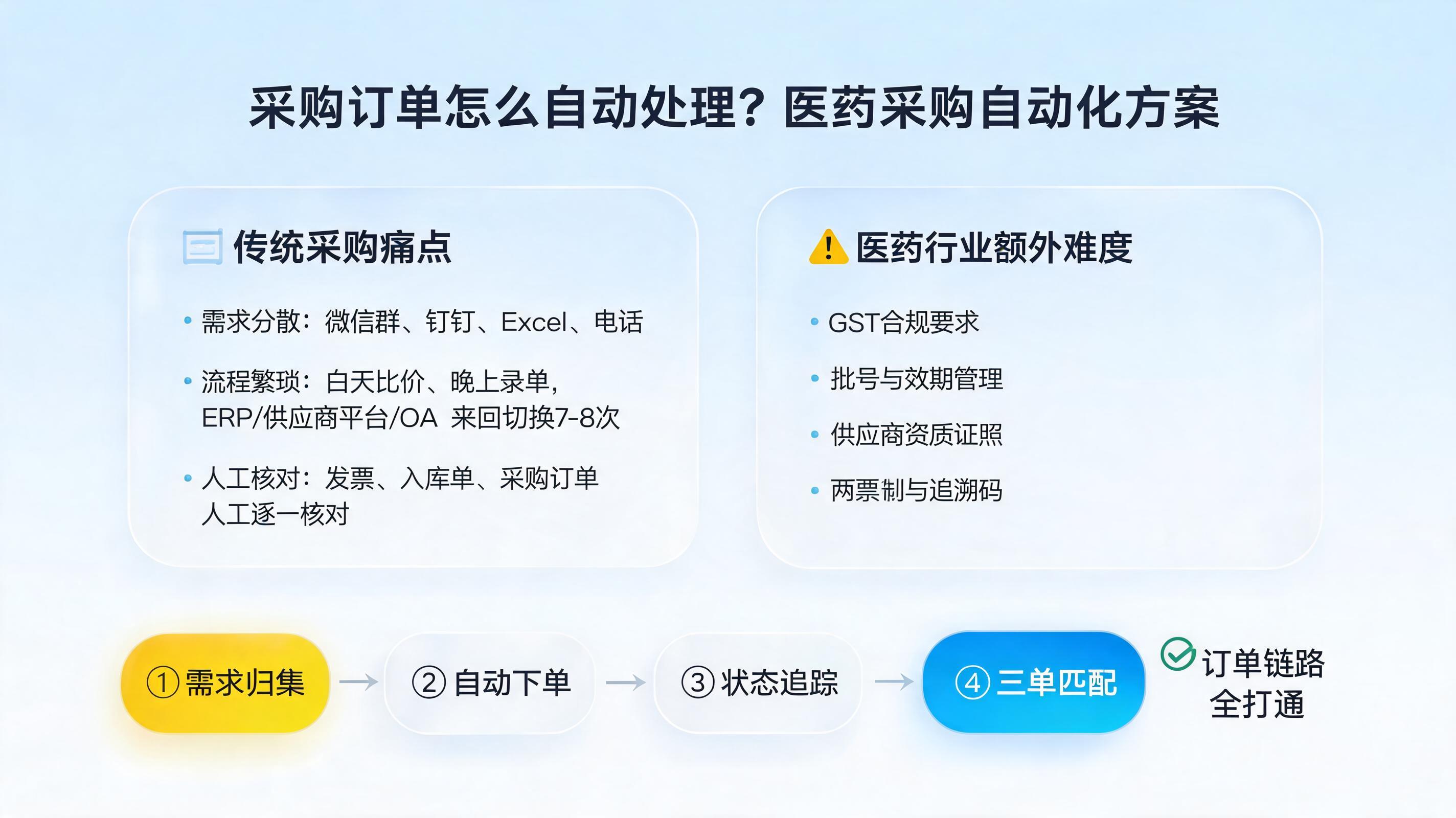 采购订单怎么自动处理？医药采购自动化方案

传统采购痛点

• 需求分散：微信群、钉钉、Excel、电话

• 流程繁琐：白天比价、晚上录单，ERP/供应商平台/OA 来回切换7-8次

• 人工核对：发票、入库单、采购订单人工逐一核对

医药行业额外难度

• GST合规要求

• 批号与效期管理

• 供应商资质证照

• 两票制与追溯码

①需求归集 → ②自动下单 → ③状态追踪 → ④三单匹配

订单链路
全打通